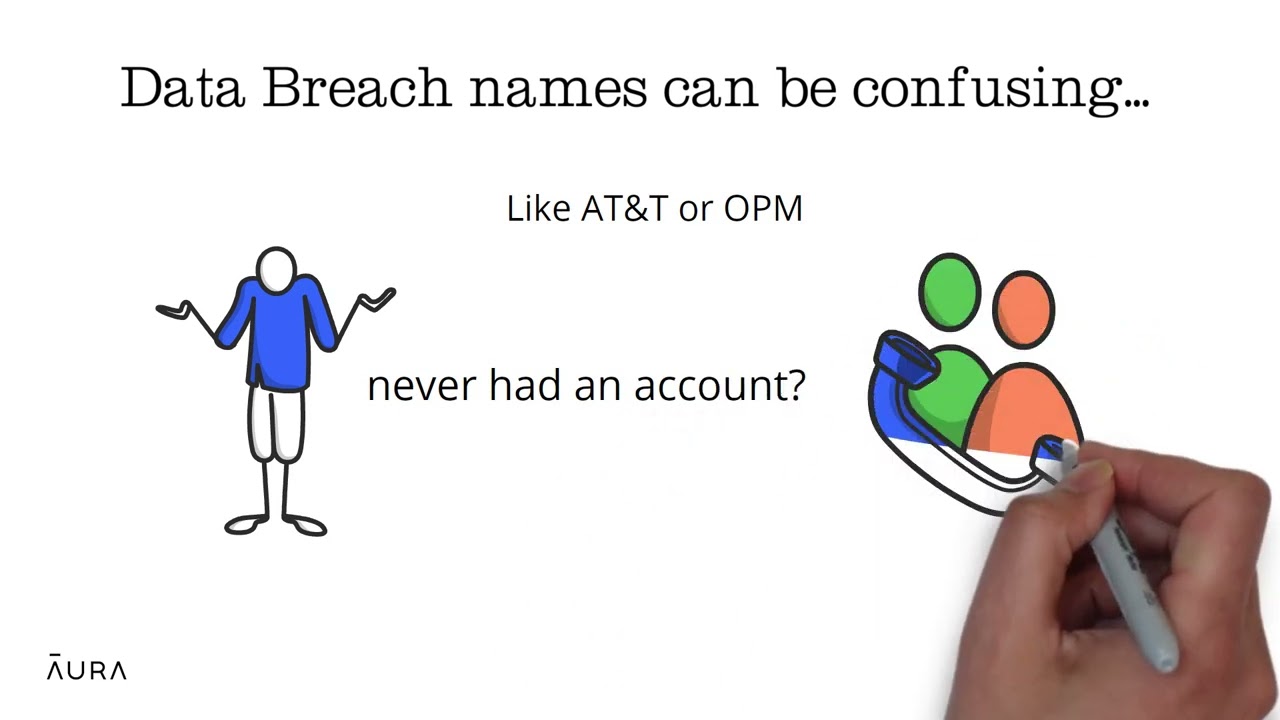 Data Breach names can be confusing...

Like AT&T or OPM

never had an account?

ĀURA